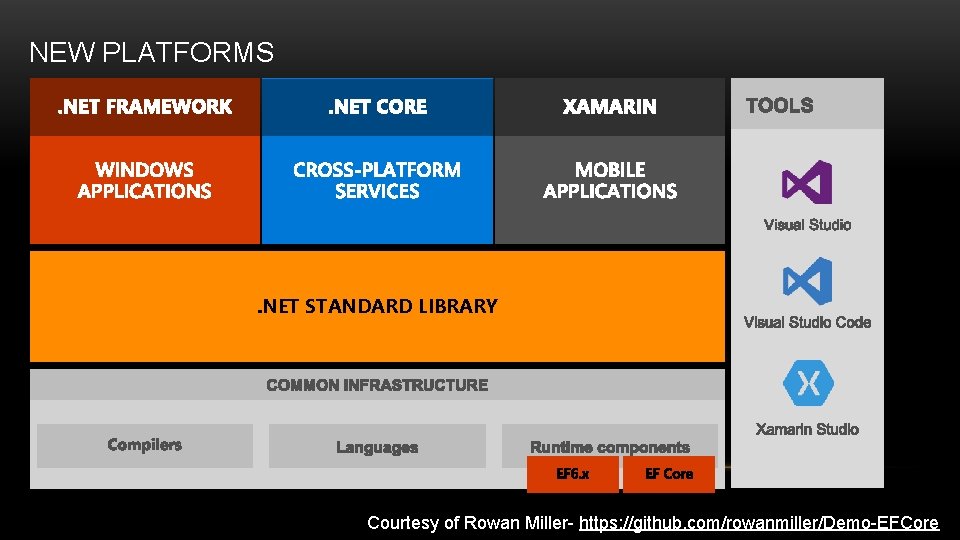 NEW PLATFORMS

.NET FRAMEWORK

WINDOWS APPLICATIONS

.NET CORE

CROSS-PLATFORM SERVICES

XAMARIN

MOBILE APPLICATIONS

.NET STANDARD LIBRARY

COMMON INFRASTRUCTURE

Compilers

Languages

Runtime components

EF6.x

EF Core

TOOLS

Visual Studio

Visual Studio Code

Xamarin Studio

Courtesy of Rowan Miller- https://github.com/rowanmiller/Demo-EFCore